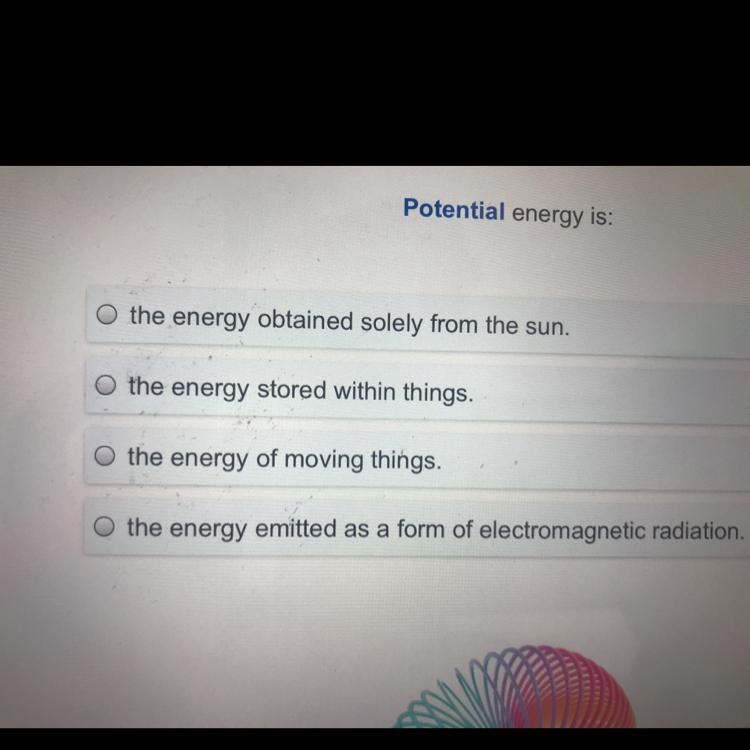 Potential energy is:

the energy obtained solely from the sun.

the energy stored within things.

the energy of moving things.

the energy emitted as a form of electromagnetic radiation.